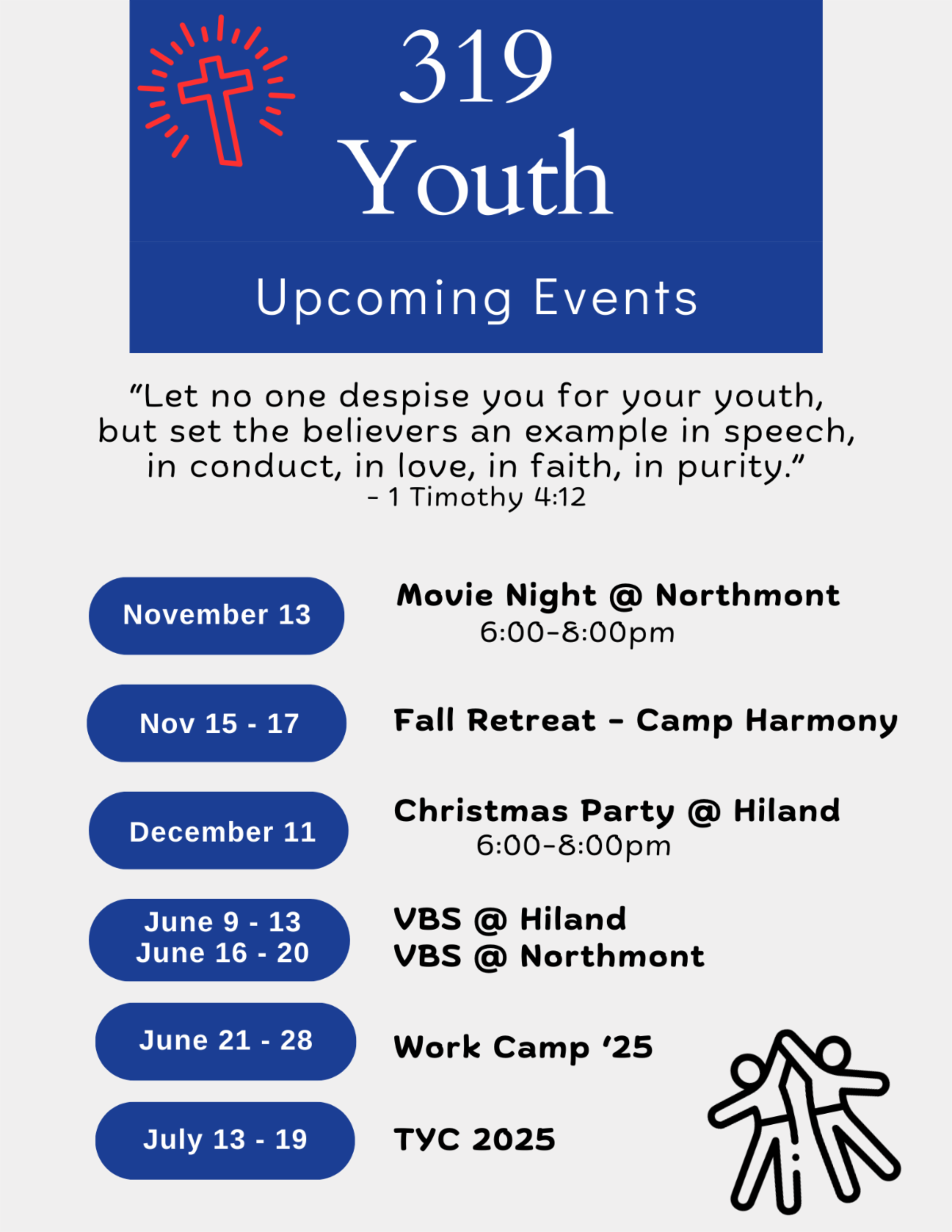 319 Youth

Upcoming Events

“Let no one despise you for your youth, but set the believers an example in speech, in conduct, in love, in faith, in purity.”
- 1 Timothy 4:12

November 13

Movie Night @ Northmont
6:00-8:00pm

Nov 15 - 17

Fall Retreat - Camp Harmony

December 11

Christmas Party @ Hiland
6:00-8:00pm

June 9 - 13
June 16 - 20

VBS @ Hiland
VBS @ Northmont

June 21 - 28

Work Camp ‘25

July 13 - 19

TYC 2025